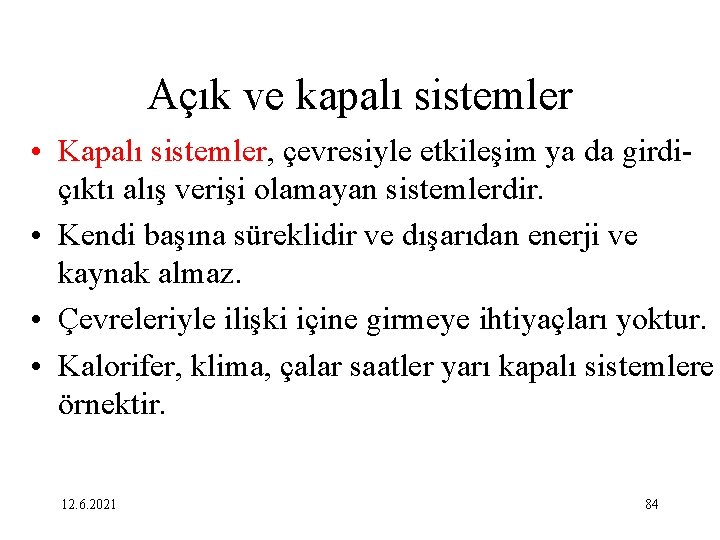 Açık ve kapalı sistemler

• Kapalı sistemler, çevresiyle etkileşim ya da girdi-çıktı alış verişi olamayan sistemlerdir.
• Kendi başına süreklidir ve dışarıdan enerji ve kaynak almaz.
• Çevreleriyle ilişki içine girmeye ihtiyaçları yoktur.
• Kalorifer, klima, çalar saatler yarı kapalı sistemlere örnektir.

12.6.2021

84